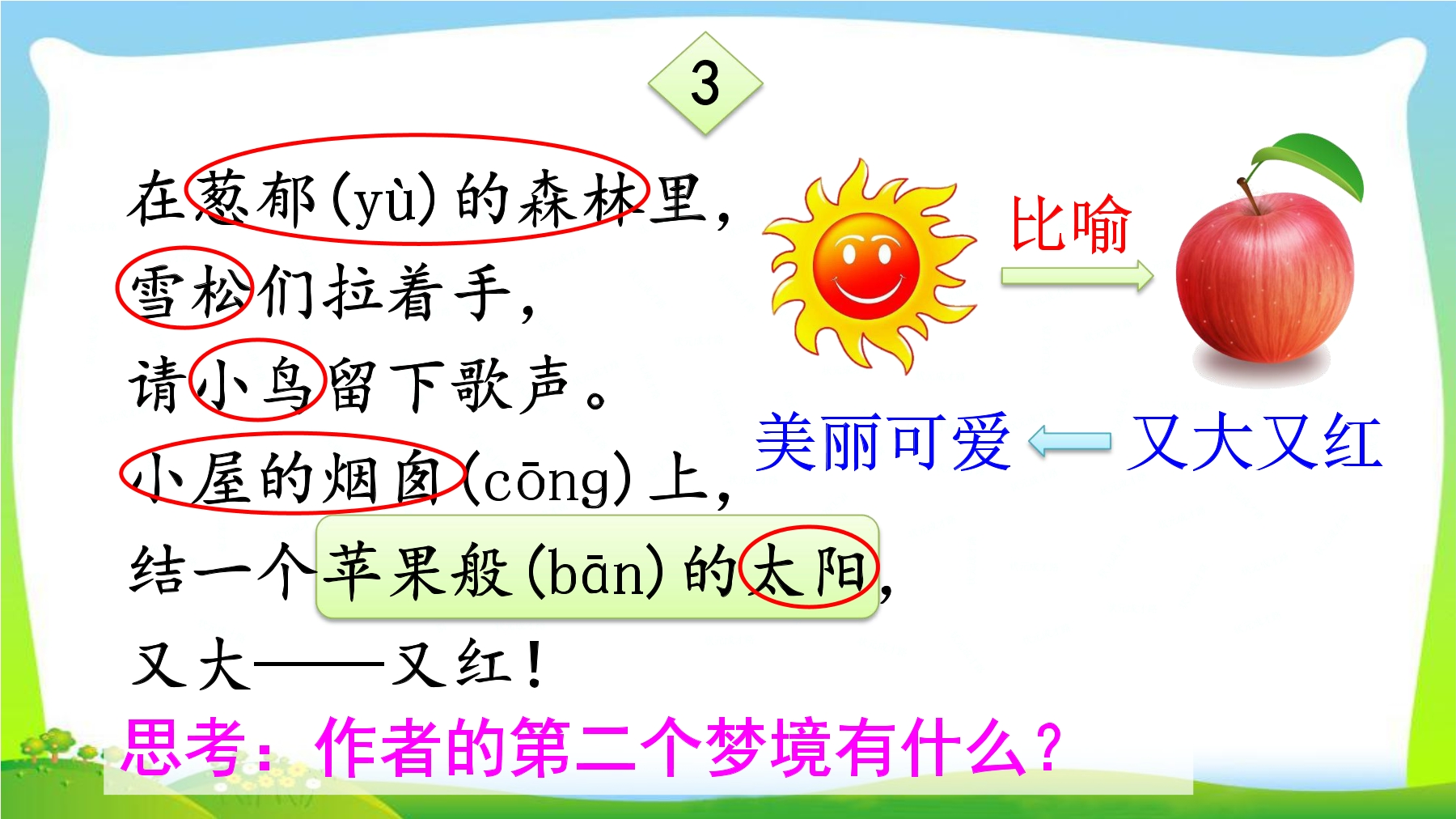 3

在葱郁(yù)的森林里，
雪松们拉着手，
请小鸟留下歌声。
小屋的烟囱(cōng)上，
结一个苹果般(bān)的太阳，
又大——又红！

比喻

美丽可爱 又大又红

思考：作者的第二个梦境有什么？